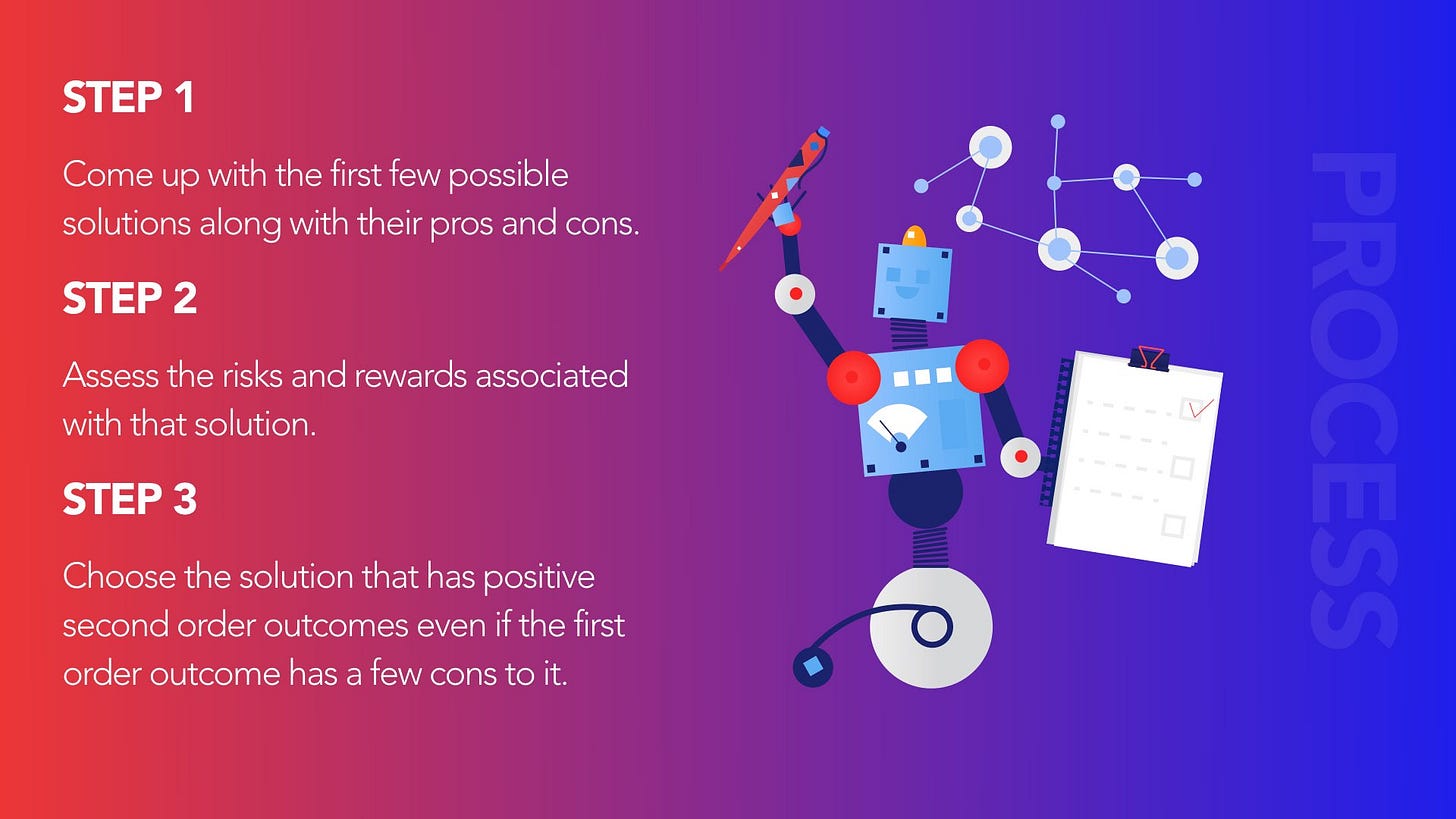 STEP 1

Come up with the first few possible solutions along with their pros and cons.

STEP 2

Assess the risks and rewards associated with that solution.

STEP 3

Choose the solution that has positive second order outcomes even if the first order outcome has a few cons to it.

PROCESS